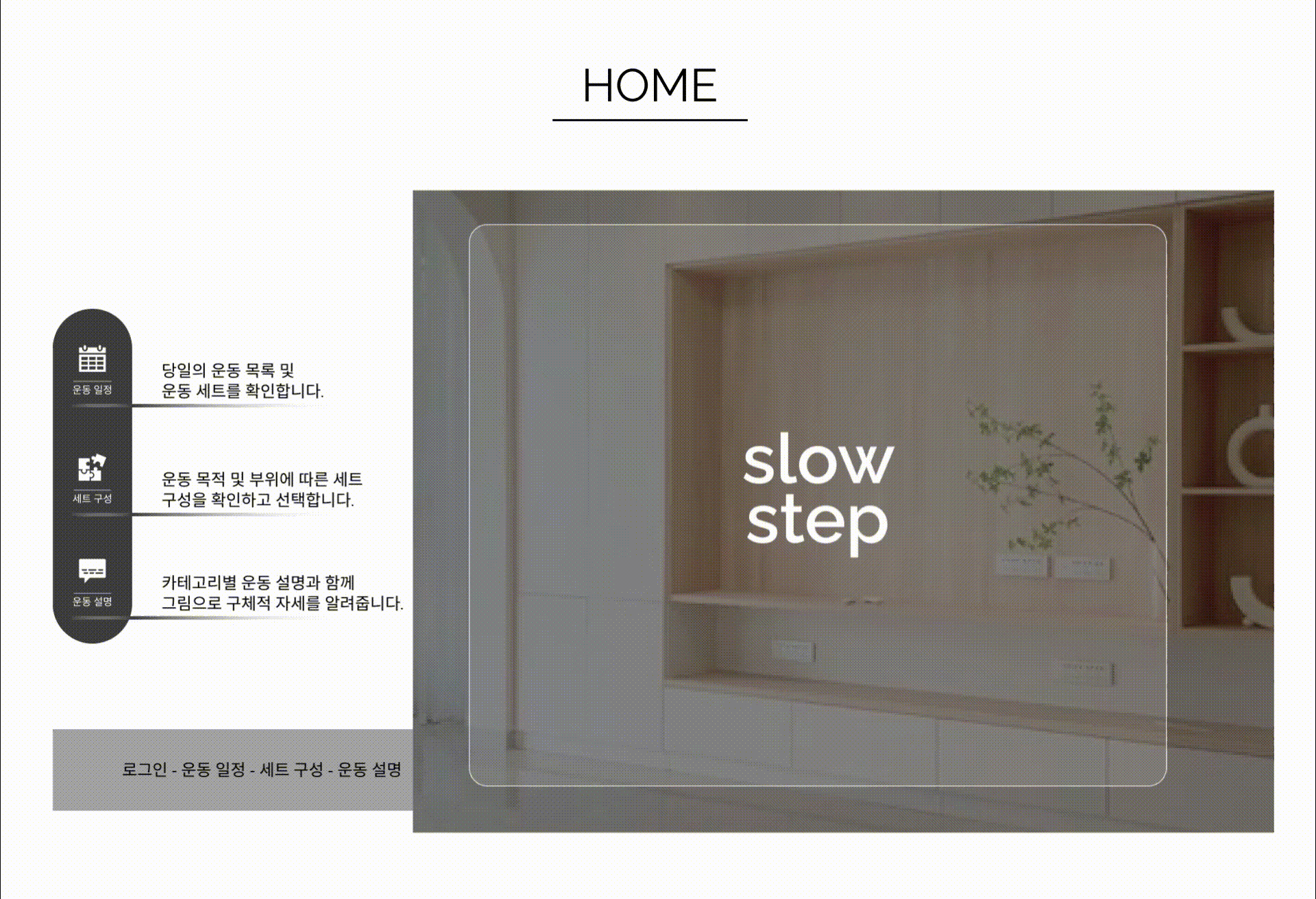 HOME

운동 일정

당일의 운동 목록 및
운동 세트를 확인합니다.

세트 구성

운동 목적 및 부위에 따른 세트
구성을 확인하고 선택합니다.

운동 설명

카테고리별 운동 설명과 함께
그림으로 구체적 자세를 알려줍니다.

로그인 - 운동 일정 - 세트 구성 - 운동 설명

slow
step